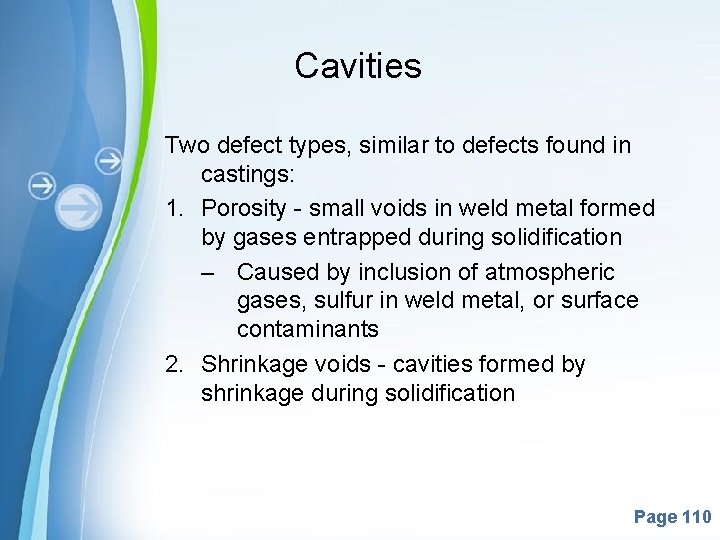 Cavities

Two defect types, similar to defects found in castings:

1. Porosity - small voids in weld metal formed by gases entrapped during solidification

– Caused by inclusion of atmospheric gases, sulfur in weld metal, or surface contaminants

2. Shrinkage voids - cavities formed by shrinkage during solidification

Page 110